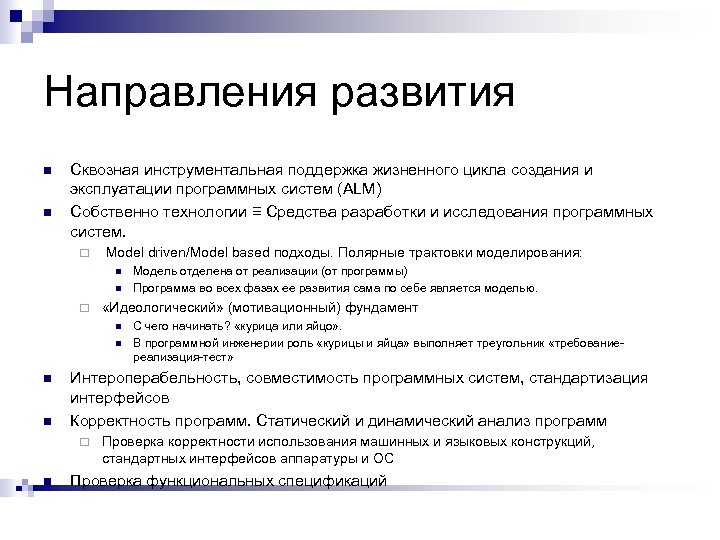 Направления развития

Сквозная инструментальная поддержка жизненного цикла создания и эксплуатации программных систем (ALM)

Собственно технологии ≡ Средства разработки и исследования программных систем.

Model driven/Model based подходы. Полярные трактовки моделирования:

Модель отделена от реализации (от программы)

Программа во всех фазах ее развития сама по себе является моделью.

«Идеологический» (мотивационный) фундамент

С чего начинать? «курица или яйцо».

В программной инженерии роль «курицы и яйца» выполняет треугольник «требование-реализация-тест»

Интероперабельность, совместимость программных систем, стандартизация интерфейсов

Корректность программ. Статический и динамический анализ программ

Проверка корректности использования машинных и языковых конструкций, стандартных интерфейсов аппаратуры и ОС

Проверка функциональных спецификаций